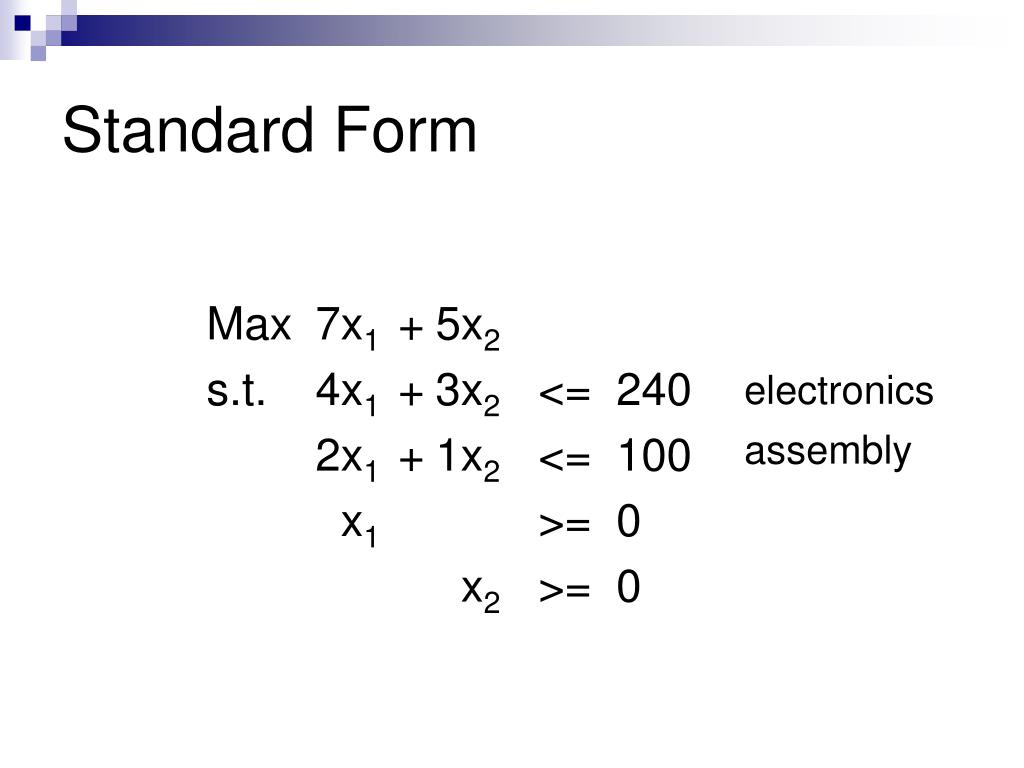 Standard Form

Max $7x_1 + 5x_2$

s.t. $4x_1 + 3x_2$ <= 240 electronics

$2x_1 + 1x_2$ <= 100 assembly

$x_1$ >= 0

$x_2$ >= 0